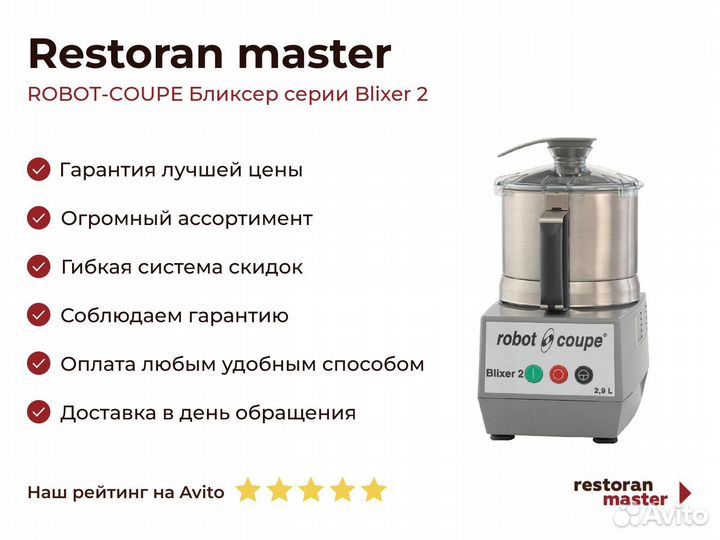 Restoran master

ROBOT-COUPE Бликсер серии Blixer 2

Гарантия лучшей цены

Огромный ассортимент

Гибкая система скидок

Соблюдаем гарантию

Оплата любым удобным способом

Доставка в день обращения

robot coupe

Blixer 2

2,9 L

Наш рейтинг на Avito

restoran master

Avito